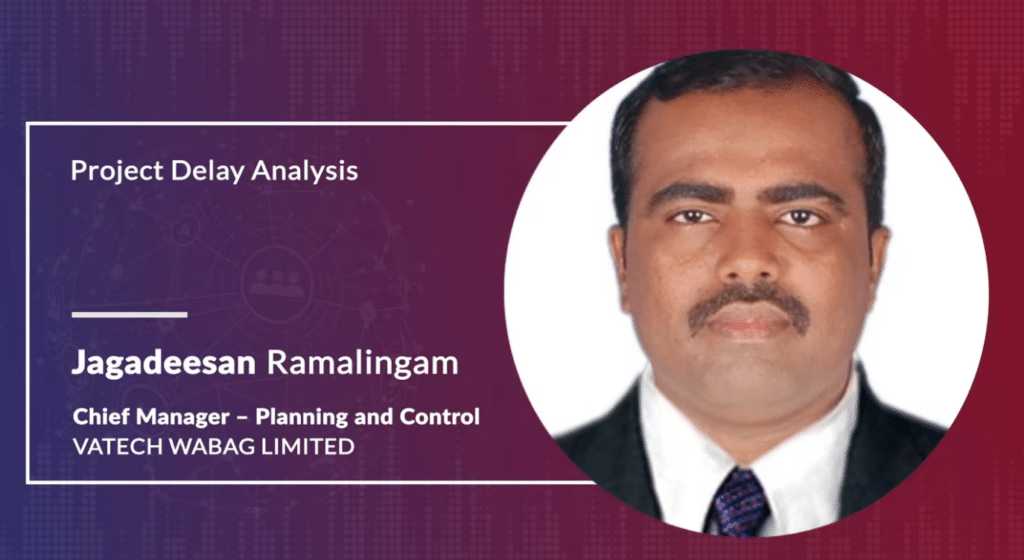 Project Delay Analysis

Jagadeesan Ramalingam

Chief Manager – Planning and Control
VATECH WABAG LIMITED